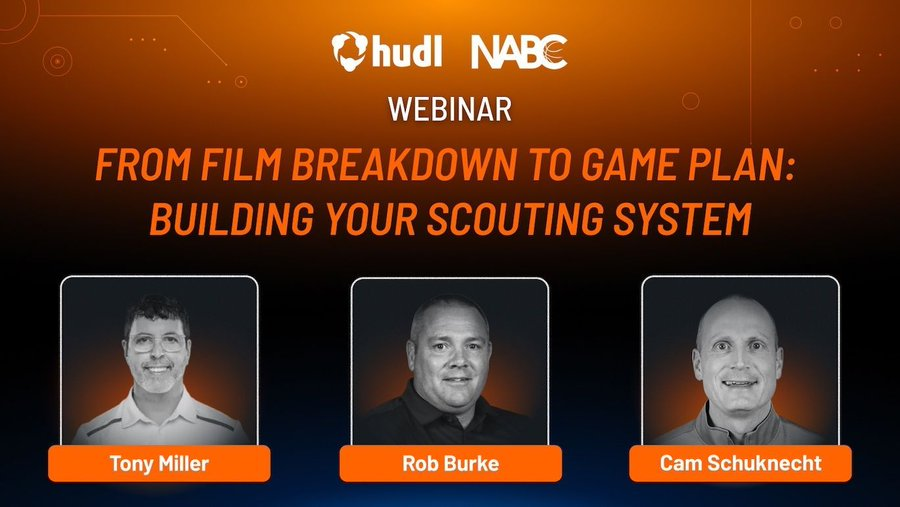 hudl NABC

WEBINAR

FROM FILM BREAKDOWN TO GAME PLAN: BUILDING YOUR SCOUTING SYSTEM

Tony Miller

Rob Burke

Cam Schuknecht